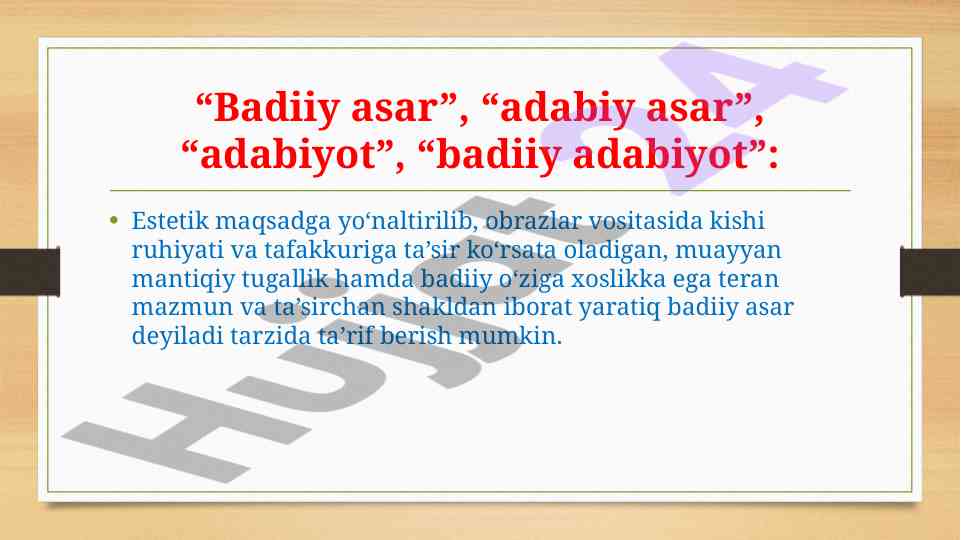 “Badiiy asar”, “adabiy asar”, “adabiyot”, “badiiy adabiyot”:

• Estetik maqsadga yo‘naltirilib, obrazlar vositasida kishi ruhiyati va tafakkuriga ta’sir ko‘rsata oladigan, muayyan mantiqiy tugallik hamda badiiy o‘ziga xoslikka ega teran mazmun va ta’sirchan shakldan iborat yaratiq badiiy asar deyiladi tarzida ta’rif berish mumkin.

Hujjat24